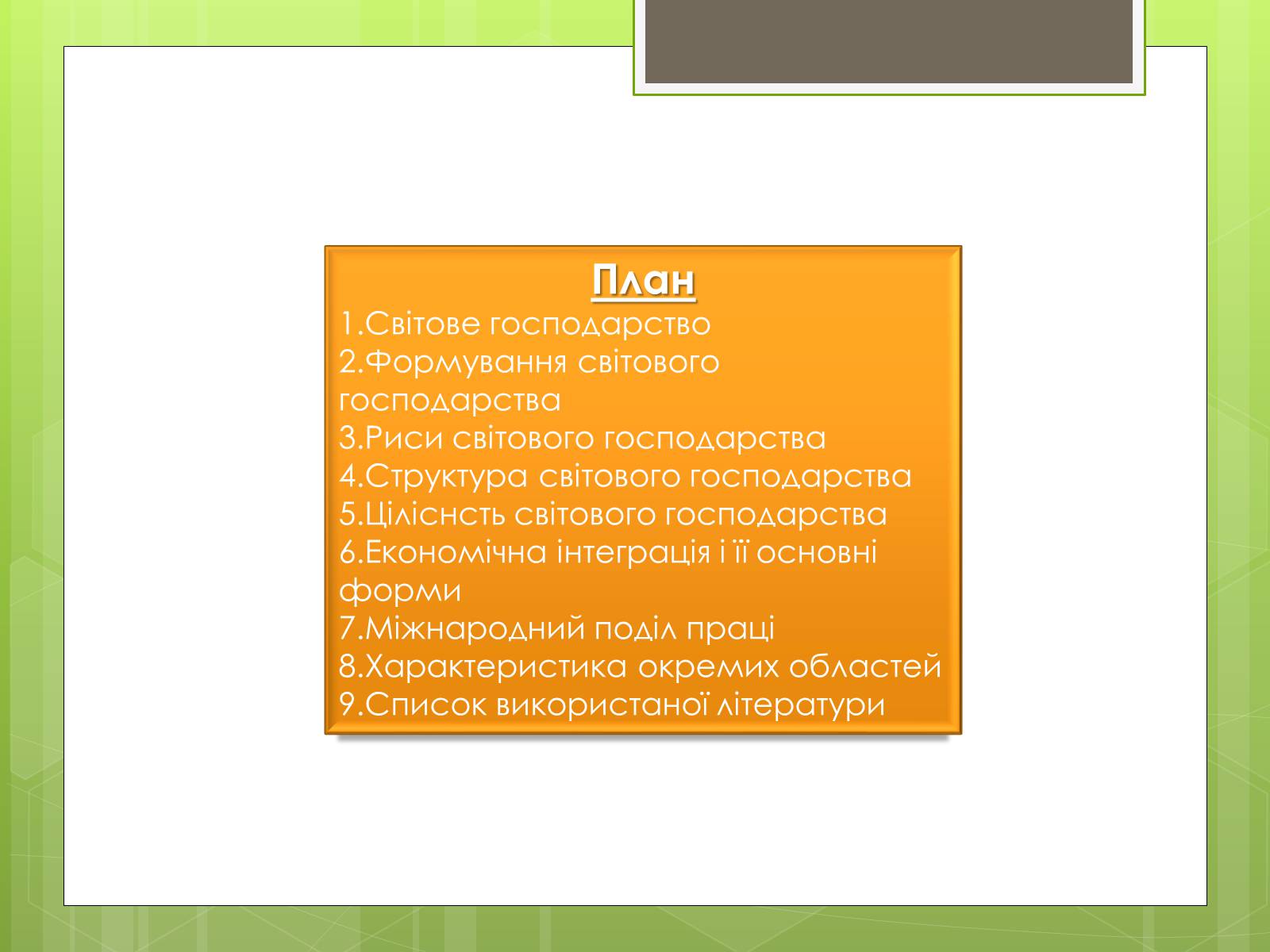 План
1.Світове господарство
2.Формування світового господарства
3.Риси світового господарства
4.Структура світового господарства
5.Ціліснсть світового господарства
6.Економічна інтеграція і її основні форми
7.Міжнародний поділ праці
8.Характеристика окремих областей
9.Список використаної літератури